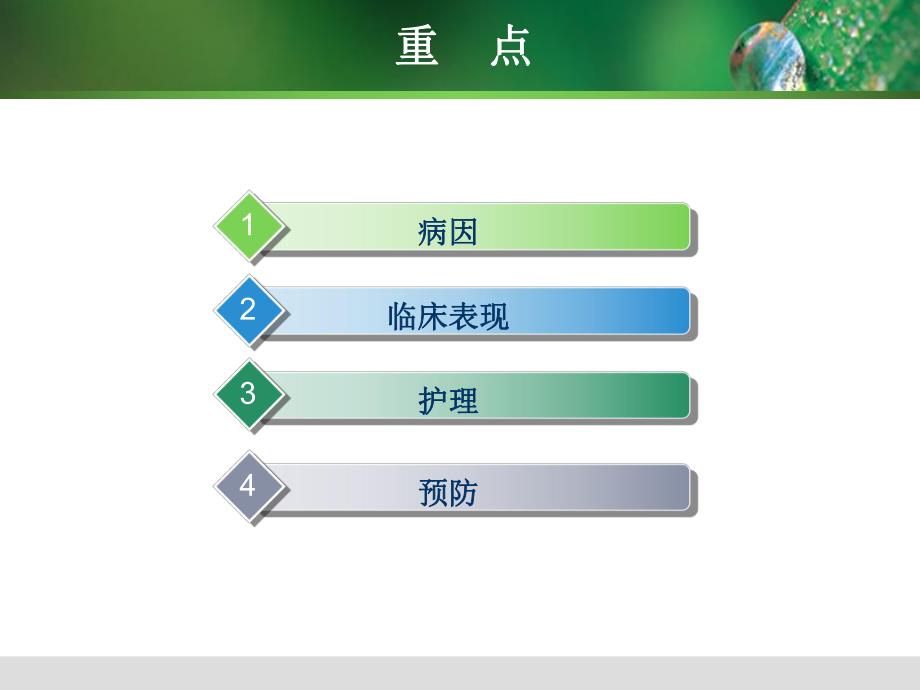 重 点

1 病因

2 临床表现

3 护理

4 预防